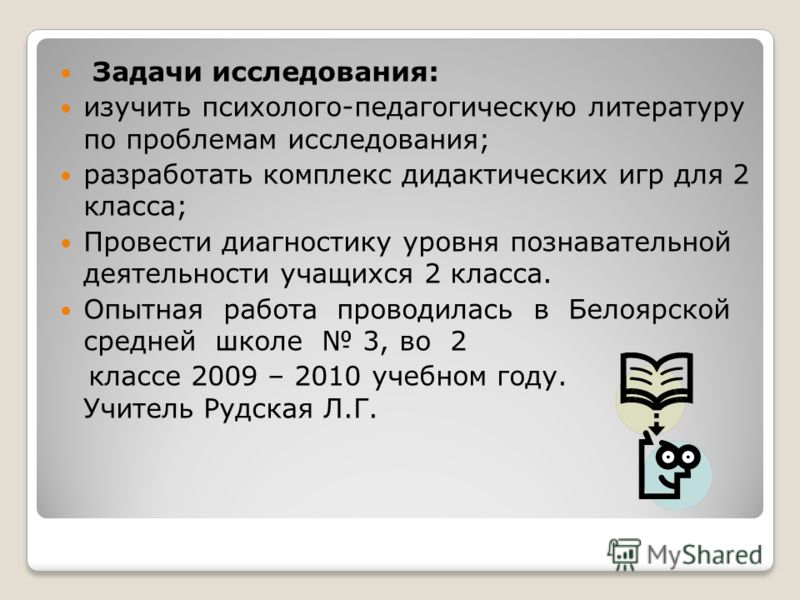 Задачи исследования:

изучить психолого-педагогическую литературу по проблемам исследования;

разработать комплекс дидактических игр для 2 класса;

Провести диагностику уровня познавательной деятельности учащихся 2 класса.

Опытная работа проводилась в Белоярской средней школе № 3, во 2 классе 2009 – 2010 учебном году. Учитель Рудская Л.Г.

MyShared